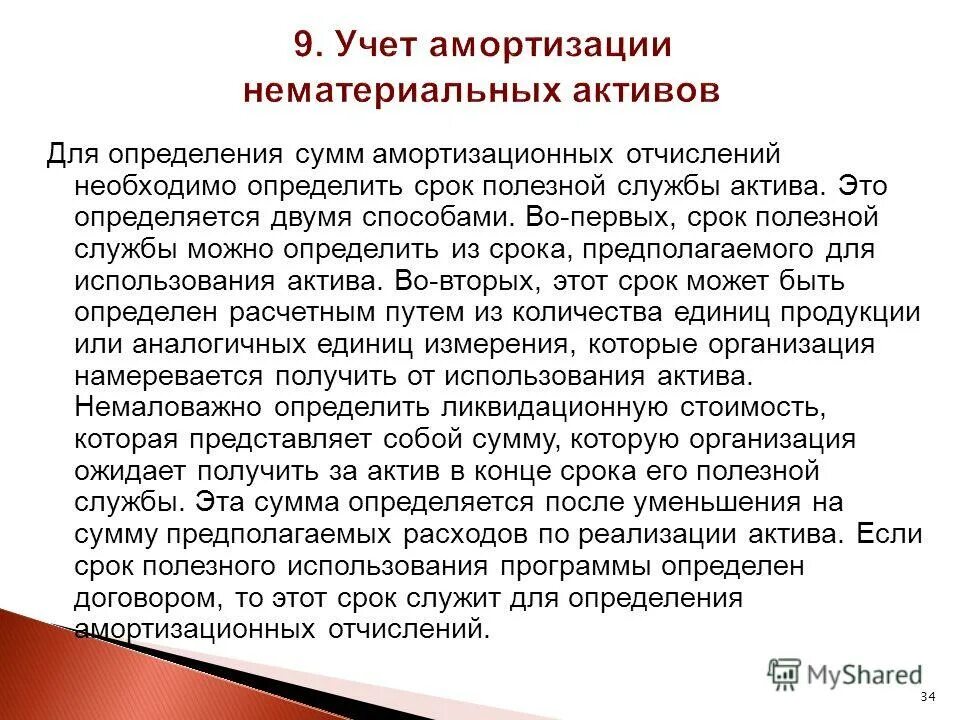 9. Учет амортизации нематериальных активов

Для определения сумм амортизационных отчислений необходимо определить срок полезной службы актива. Это определяется двумя способами. Во-первых, срок полезной службы можно определить из срока, предполагаемого для использования актива. Во-вторых, этот срок может быть определен расчетным путем из количества единиц продукции или аналогичных единиц измерения, которые организация намеревается получить от использования актива. Немаловажно определить ликвидационную стоимость, которая представляет собой сумму, которую организация ожидает получить за актив в конце срока его полезной службы. Эта сумма определяется после уменьшения на сумму предполагаемых расходов по реализации актива. Если срок полезного использования программы определен договором, то этот срок служит для определения амортизационных отчислений.

MyShared

34